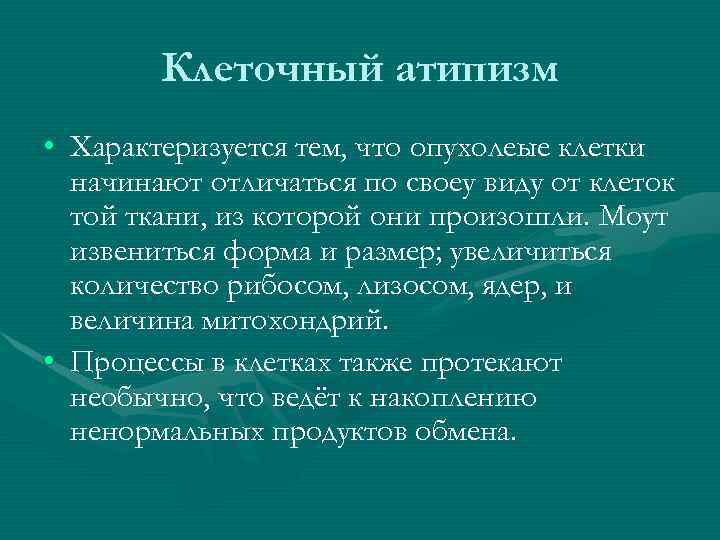 Клеточный атипизм

• Характеризуется тем, что опухолеые клетки начинают отличаться по своеу виду от клеток той ткани, из которой они произошли. Моут извениться форма и размер; увеличиться количество рибосом, лизосом, ядер, и величина митохондрий.

• Процессы в клетках также протекают необычно, что ведёт к накоплению ненормальных продуктов обмена.